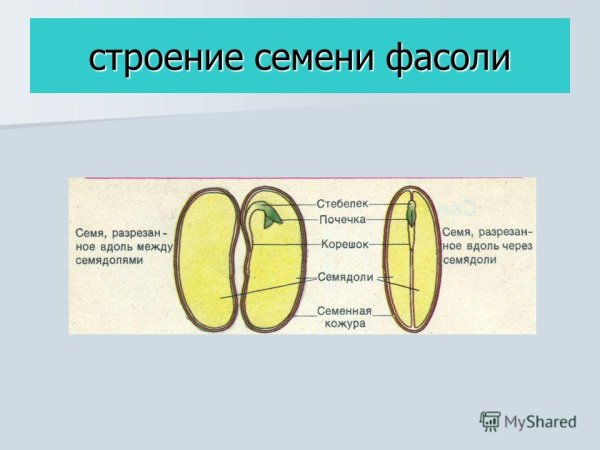 строение семени фасоли

Семя, разрезанное вдоль между семядолями

Стебелек
Почечка
Корешок
Семядоли
Семенная кожура

Семя, разрезанное вдоль через семядоли

MyShared